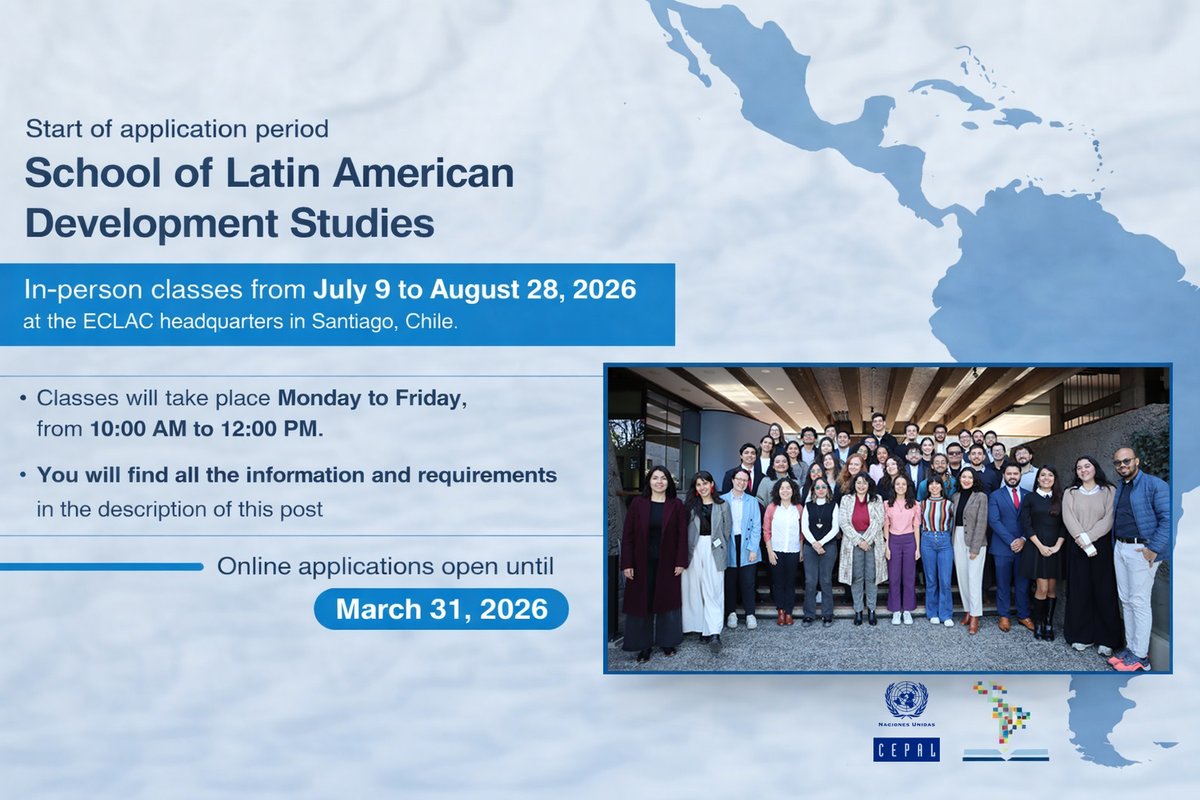 Start of application period

School of Latin American Development Studies

In-person classes from July 9 to August 28, 2026 at the ECLAC headquarters in Santiago, Chile.

• Classes will take place Monday to Friday, from 10:00 AM to 12:00 PM.

• You will find all the information and requirements in the description of this post

Online applications open until

March 31, 2026

NACIONES UNIDAS

CEPAL